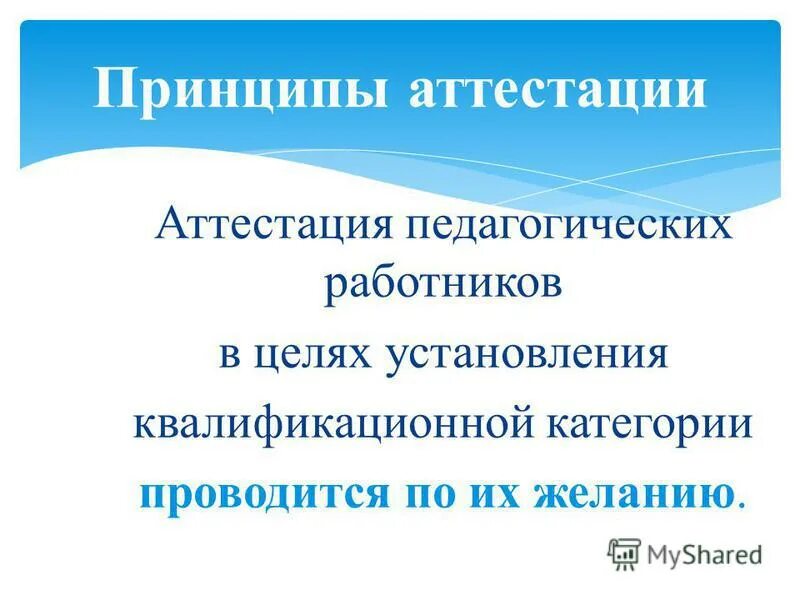 Принципы аттестации

Аттестация педагогических работников в целях установления квалификационной категории проводится по их желанию.

MyShared